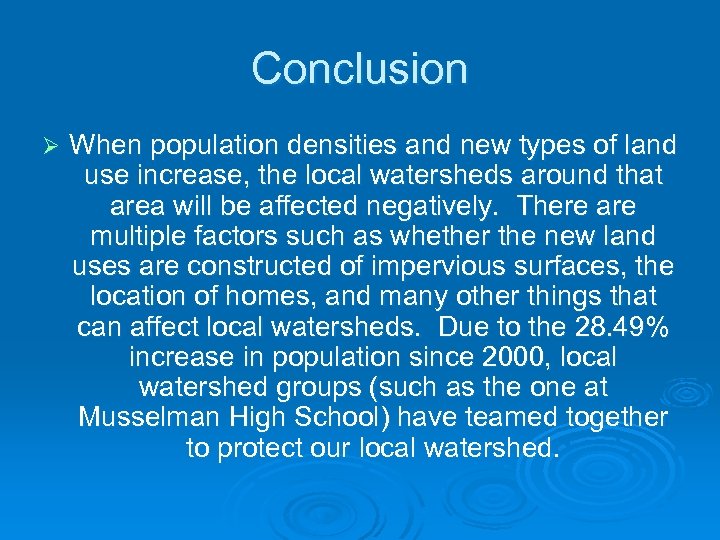 Conclusion

➢ When population densities and new types of land use increase, the local watersheds around that area will be affected negatively. There are multiple factors such as whether the new land uses are constructed of impervious surfaces, the location of homes, and many other things that can affect local watersheds. Due to the 28.49% increase in population since 2000, local watershed groups (such as the one at Musselman High School) have teamed together to protect our local watershed.